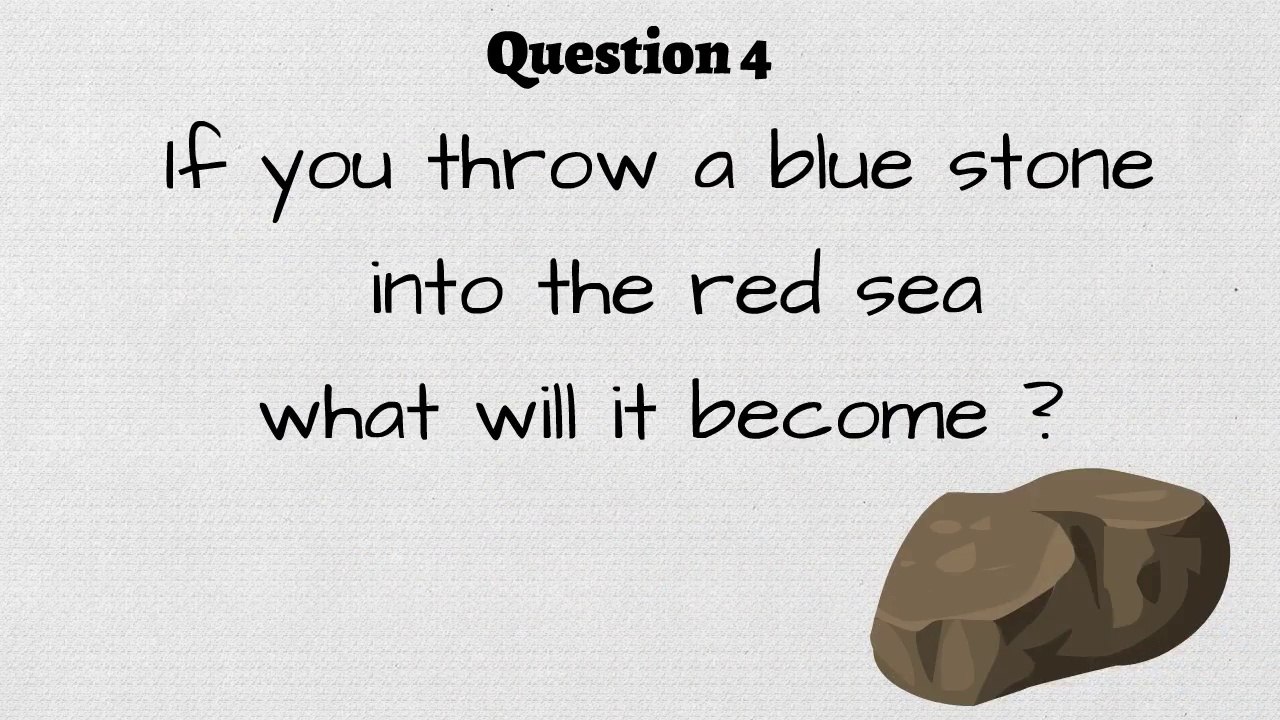 Question 4

If you throw a blue stone into the red sea what will it become ?